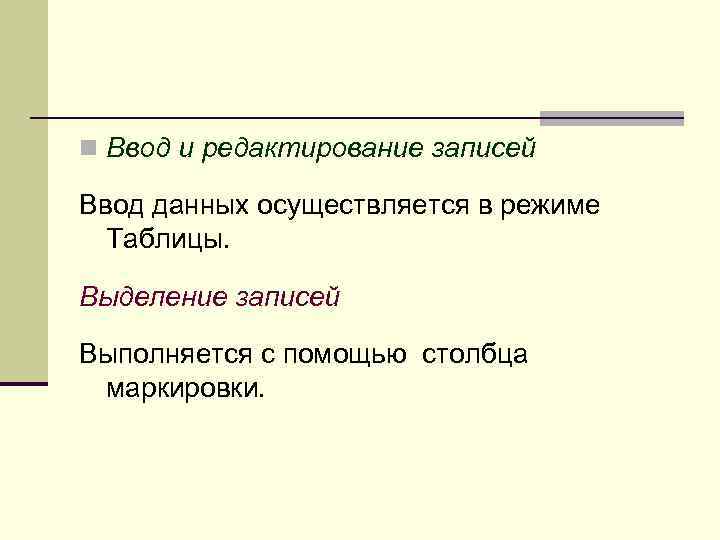 Ввод и редактирование записей

Ввод данных осуществляется в режиме Таблицы.

Выделение записей

Выполняется с помощью столбца маркировки.